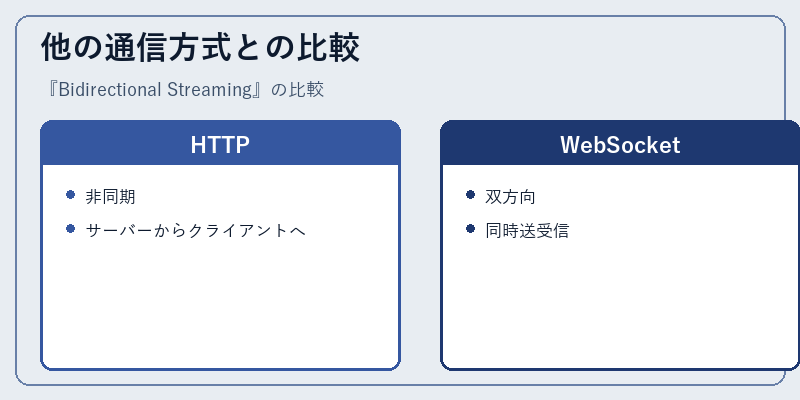 他の通信方式との比較

『Bidirectional Streaming』の比較

HTTP

- 非同期
- サーバーからクライアントへ

WebSocket

- 双方向
- 同時送受信